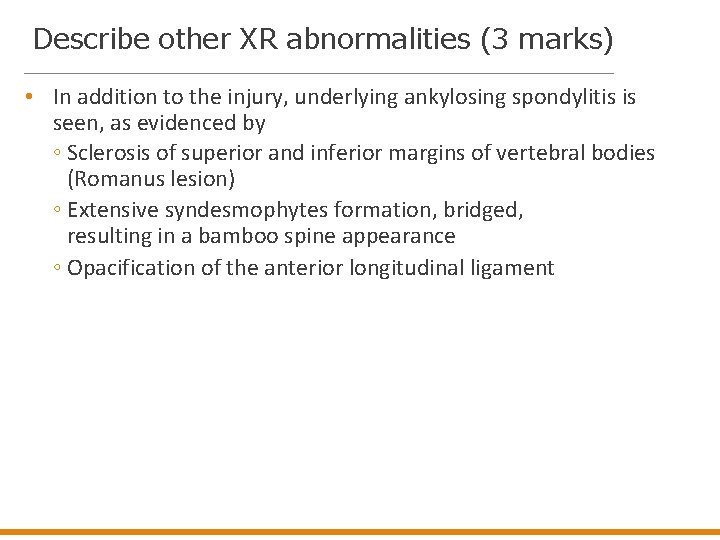 Describe other XR abnormalities (3 marks)

• In addition to the injury, underlying ankylosing spondylitis is seen, as evidenced by
  ◦ Sclerosis of superior and inferior margins of vertebral bodies (Romanus lesion)
  ◦ Extensive syndesmophytes formation, bridged, resulting in a bamboo spine appearance
  ◦ Opacification of the anterior longitudinal ligament